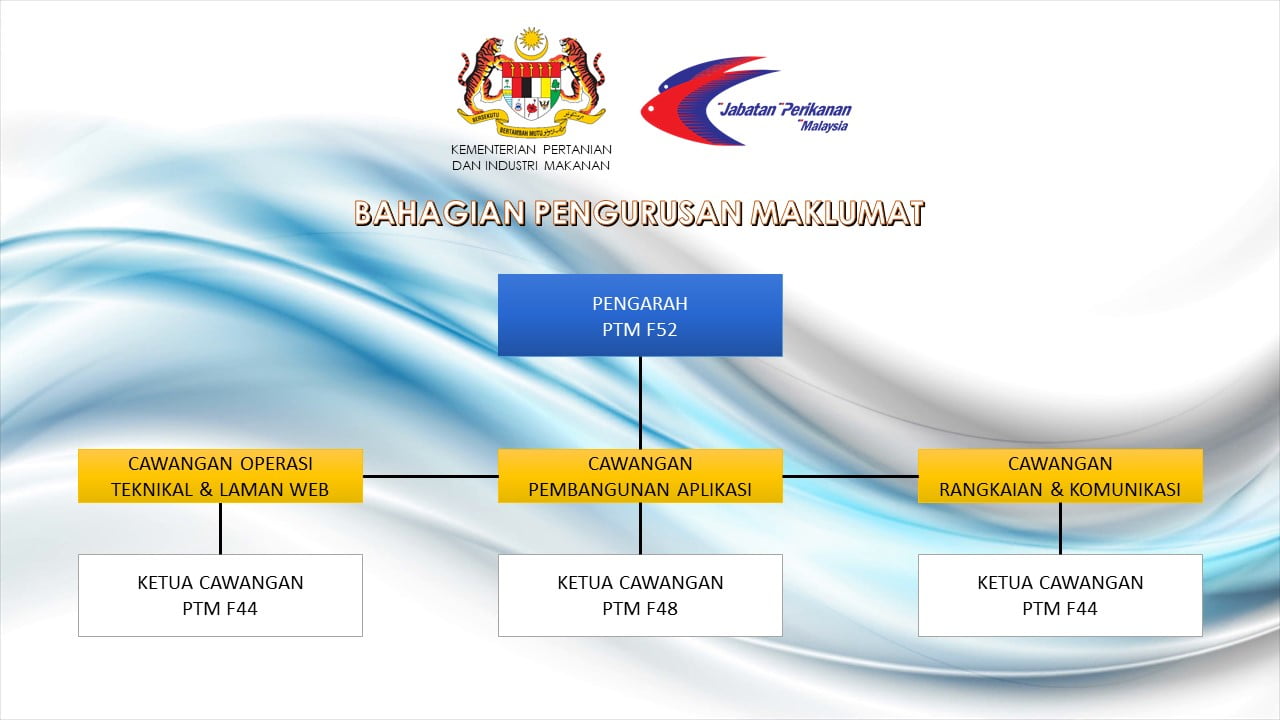 BERSEKUTU BERTAMBAH MUTU

KEMENTERIAN PERTANIAN DAN INDUSTRI MAKANAN

Jabatan Perikanan Malaysia

BAHAGIAN PENGURUSAN MAKLUMAT

PENGARAH
PTM F52

CAWANGAN OPERASI TEKNIKAL & LAMAN WEB

CAWANGAN PEMBANGUNAN APLIKASI

CAWANGAN RANGKAIAN & KOMUNIKASI

KETUA CAWANGAN
PTM F44

KETUA CAWANGAN
PTM F48

KETUA CAWANGAN
PTM F44